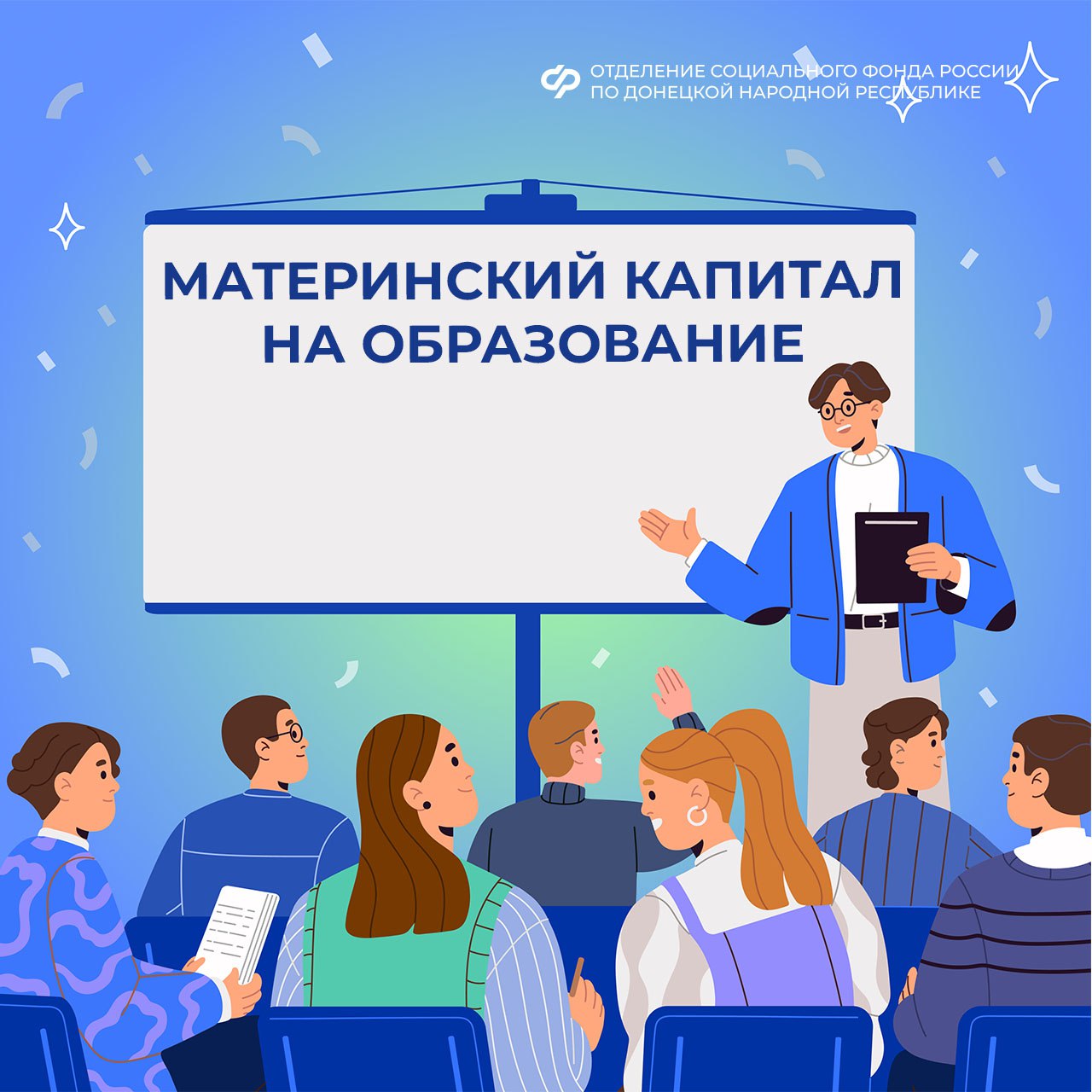 ОТДЕЛЕНИЕ СОЦИАЛЬНОГО ФОНДА РОССИИ
ПО ДОНЕЦКОЙ НАРОДНОЙ РЕСПУБЛИКЕ

МАТЕРИНСКИЙ КАПИТАЛ НА ОБРАЗОВАНИЕ